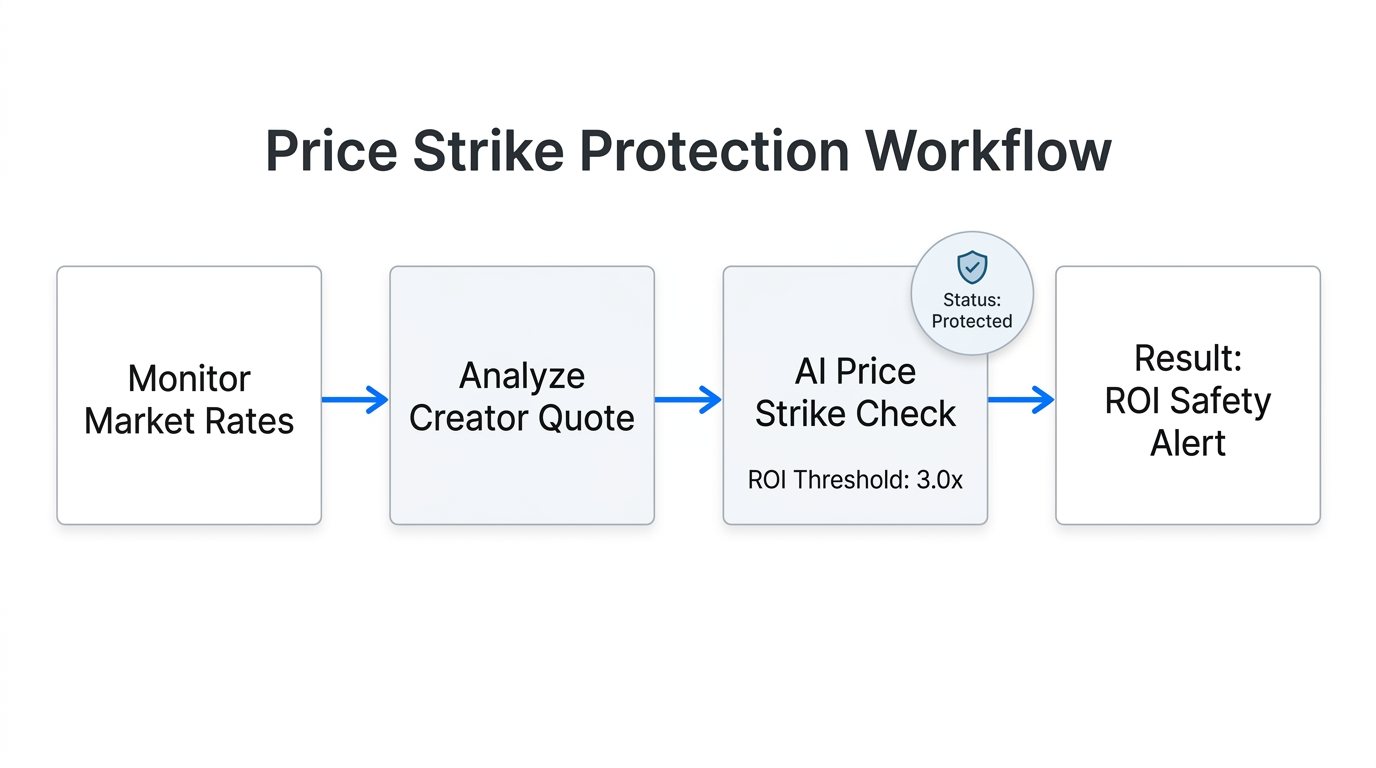 Price Strike Protection Workflow

Monitor Market Rates

Analyze Creator Quote

Status: Protected

AI Price Strike Check

ROI Threshold: 3.0x

Result: ROI Safety Alert